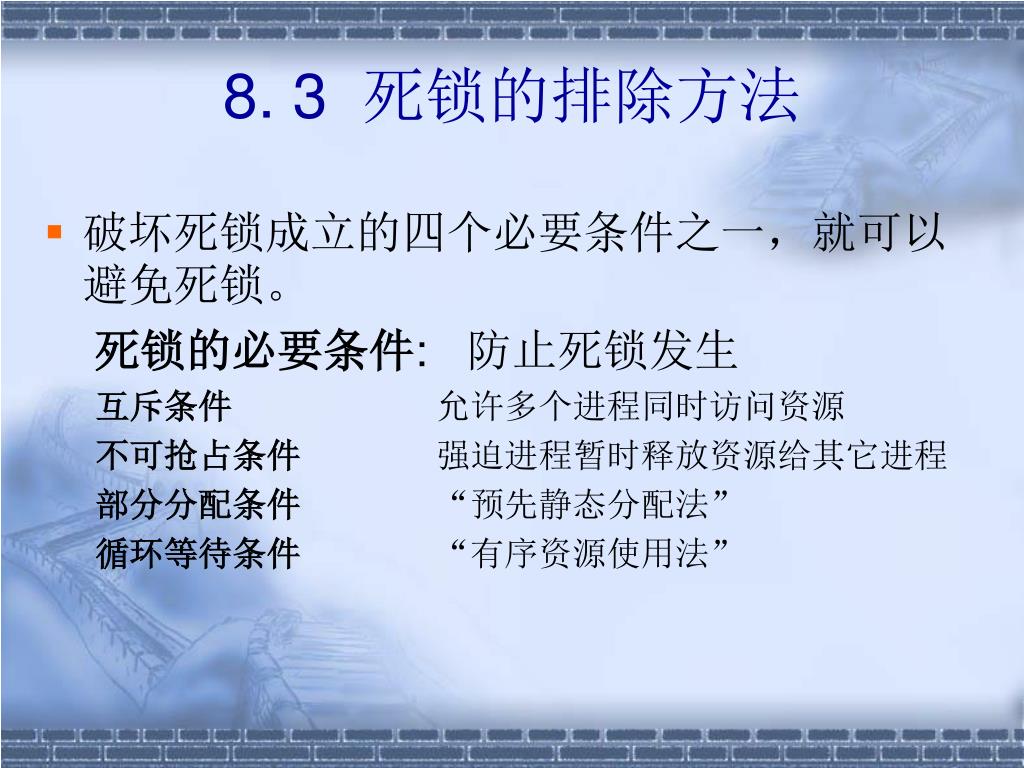 8.3 死锁的排除方法

破坏死锁成立的四个必要条件之一，就可以避免死锁。

| 死锁的必要条件: | 防止死锁发生 |
|---|---|
| 互斥条件 | 允许多个进程同时访问资源 |
| 不可抢占条件 | 强迫进程暂时释放资源给其它进程 |
| 部分分配条件 | “预先静态分配法” |
| 循环等待条件 | “有序资源使用法” |